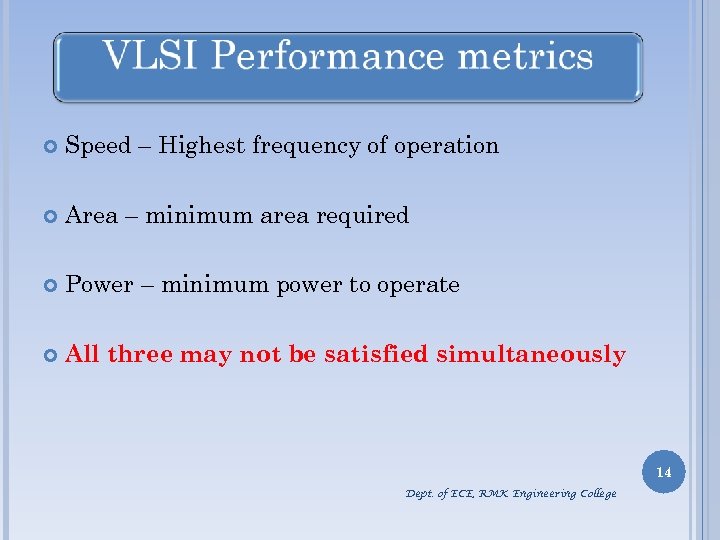 VLSI Performance metrics

Speed – Highest frequency of operation

Area – minimum area required

Power – minimum power to operate

All three may not be satisfied simultaneously

14

Dept. of ECE, RMK Engineering College